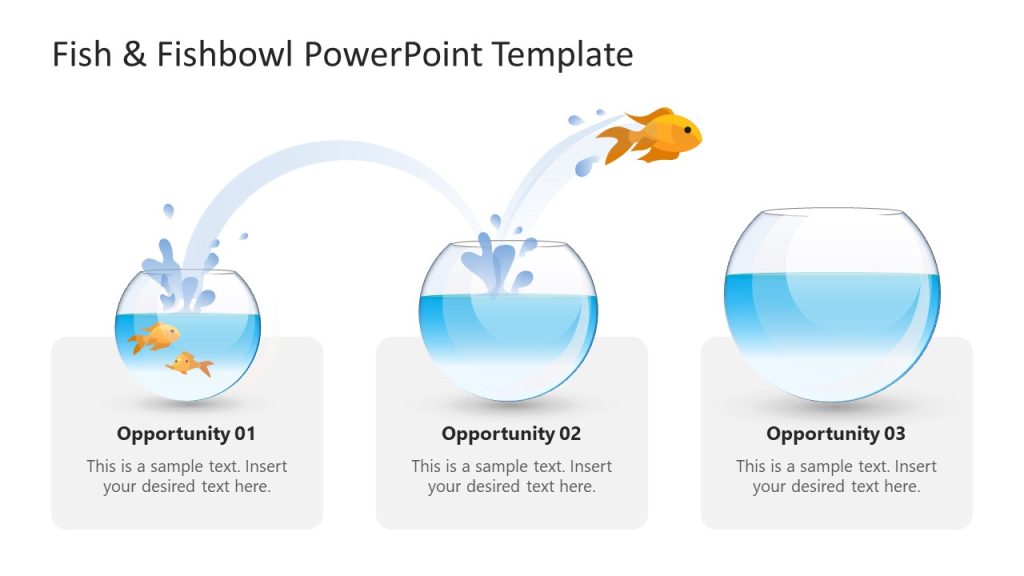 Fish & Fishbowl PowerPoint Template

Opportunity 01

This is a sample text. Insert your desired text here.

Opportunity 02

This is a sample text. Insert your desired text here.

Opportunity 03

This is a sample text. Insert your desired text here.